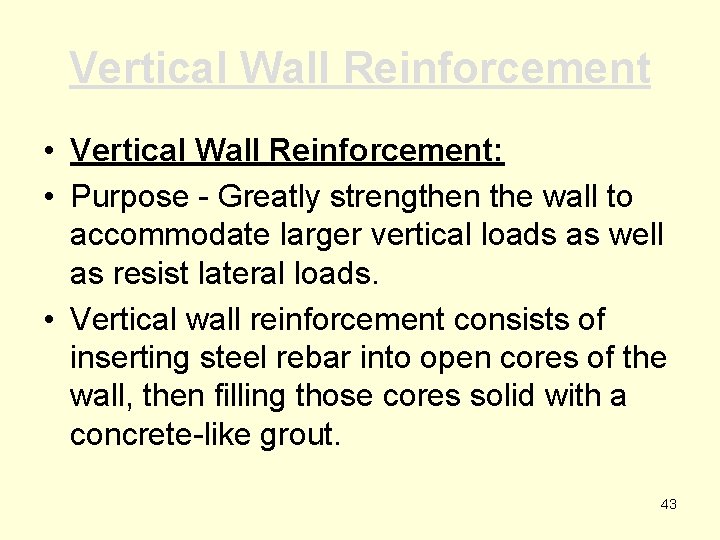 Vertical Wall Reinforcement

• Vertical Wall Reinforcement:

• Purpose - Greatly strengthen the wall to accommodate larger vertical loads as well as resist lateral loads.

• Vertical wall reinforcement consists of inserting steel rebar into open cores of the wall, then filling those cores solid with a concrete-like grout.

43